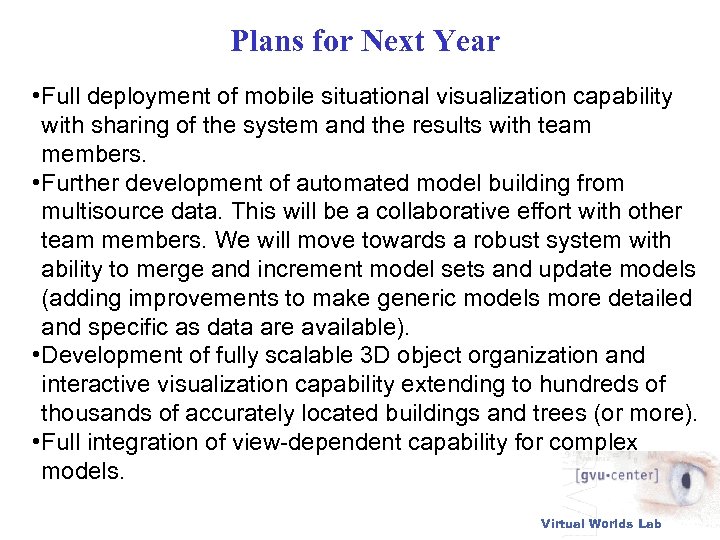 Plans for Next Year

•Full deployment of mobile situational visualization capability with sharing of the system and the results with team members.
•Further development of automated model building from multisource data. This will be a collaborative effort with other team members. We will move towards a robust system with ability to merge and increment model sets and update models (adding improvements to make generic models more detailed and specific as data are available).
•Development of fully scalable 3D object organization and interactive visualization capability extending to hundreds of thousands of accurately located buildings and trees (or more).
•Full integration of view-dependent capability for complex models.

[gvu•center]

Virtual Worlds Lab